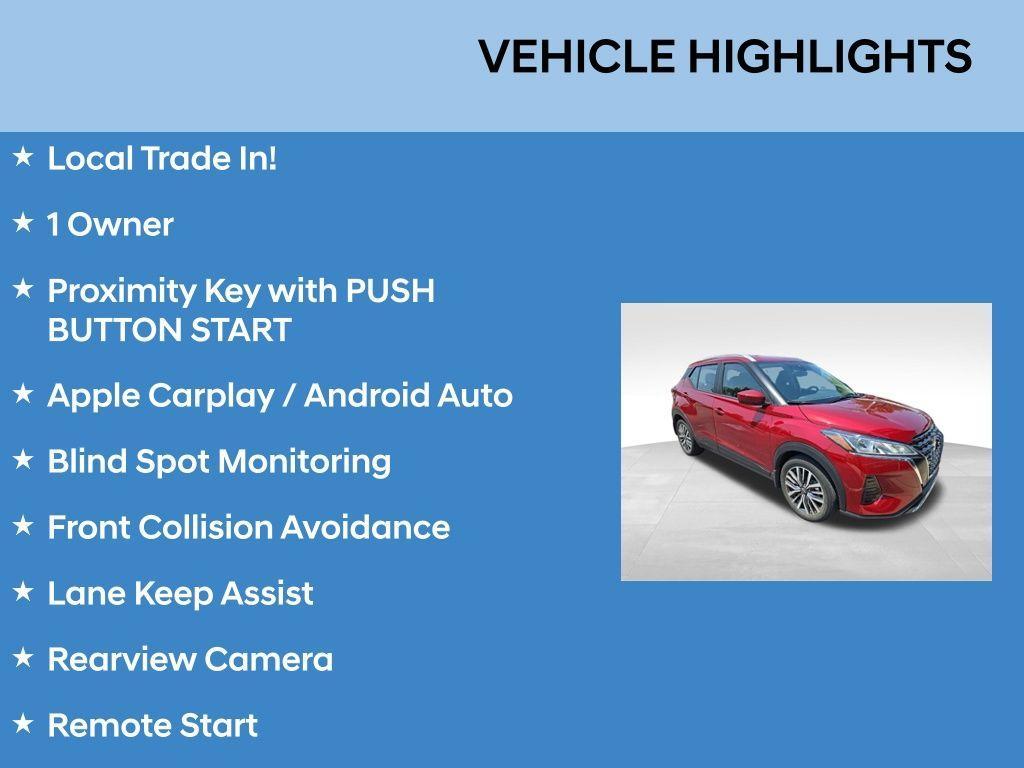 VEHICLE HIGHLIGHTS

★ Local Trade In!

★ 1 Owner

★ Proximity Key with PUSH BUTTON START

★ Apple Carplay / Android Auto

★ Blind Spot Monitoring

★ Front Collision Avoidance

★ Lane Keep Assist

★ Rearview Camera

★ Remote Start